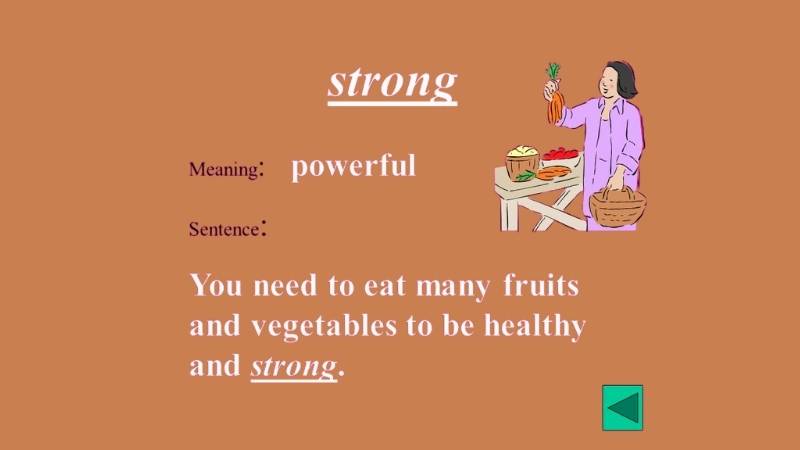 strong

Meaning: powerful

Sentence:

You need to eat many fruits and vegetables to be healthy and strong.